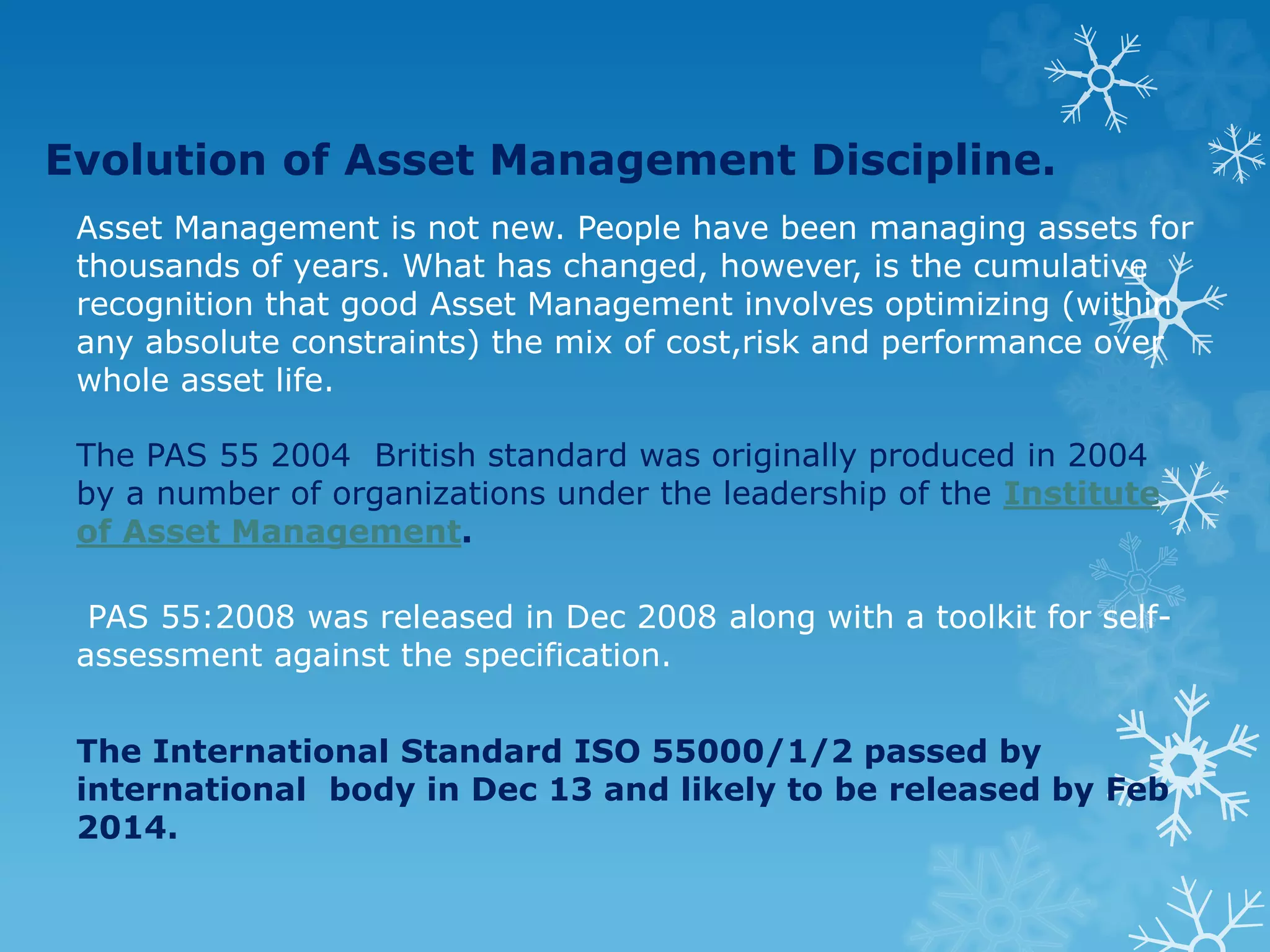 Evolution of Asset Management Discipline.

Asset Management is not new. People have been managing assets for thousands of years. What has changed, however, is the cumulative recognition that good Asset Management involves optimizing (within any absolute constraints) the mix of cost,risk and performance over whole asset life.

The PAS 55 2004 British standard was originally produced in 2004 by a number of organizations under the leadership of the Institute of Asset Management.

PAS 55:2008 was released in Dec 2008 along with a toolkit for self-assessment against the specification.

The International Standard ISO 55000/1/2 passed by international body in Dec 13 and likely to be released by Feb 2014.